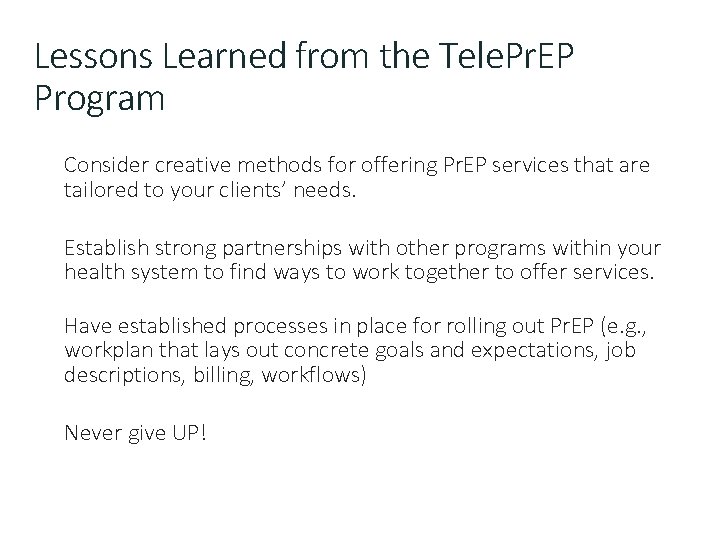 Lessons Learned from the TelePrEP Program

Consider creative methods for offering PrEP services that are tailored to your clients' needs.

Establish strong partnerships with other programs within your health system to find ways to work together to offer services.

Have established processes in place for rolling out PrEP (e.g., workplan that lays out concrete goals and expectations, job descriptions, billing, workflows)

Never give UP!